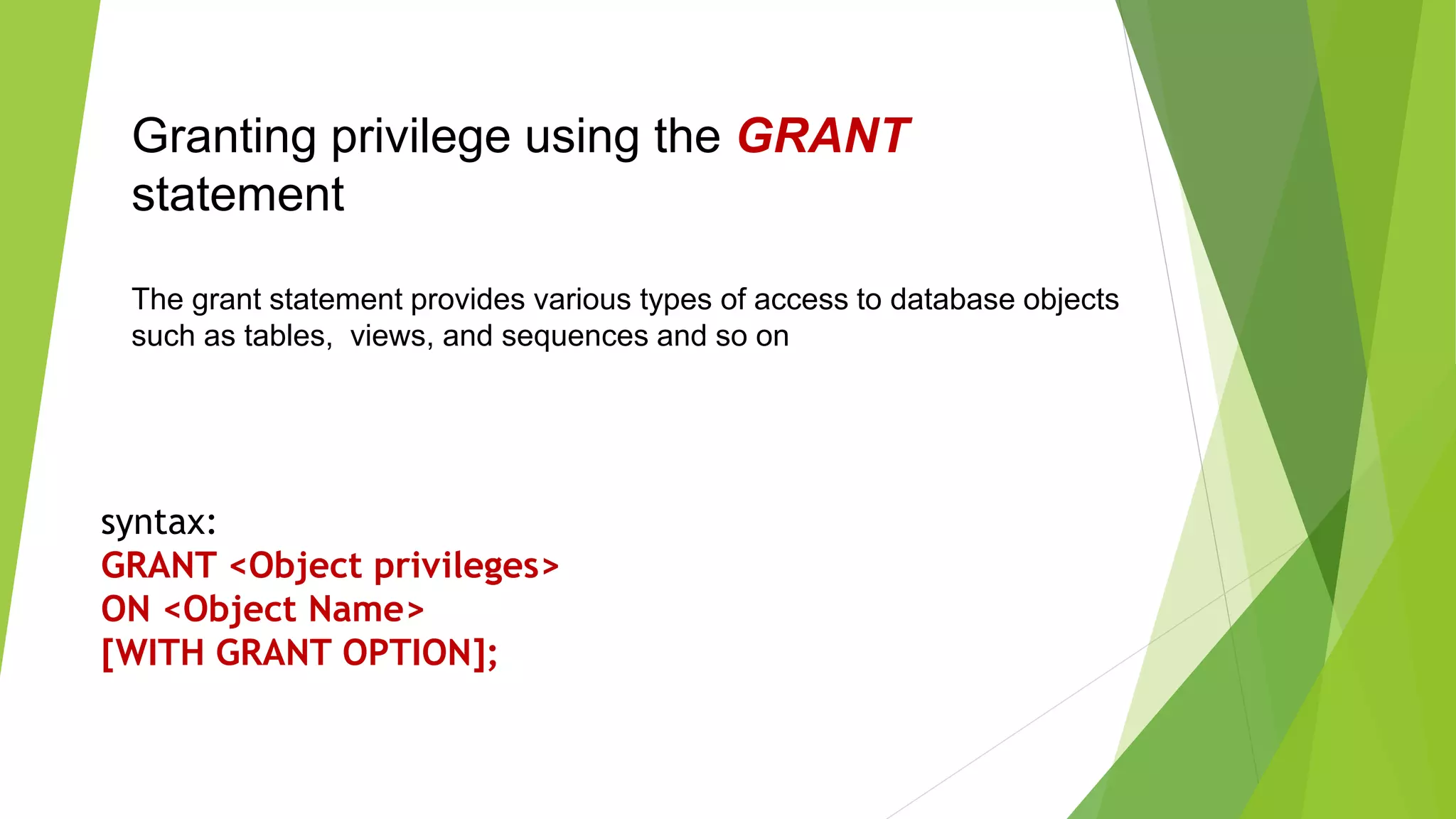 Granting privilege using the GRANT statement

The grant statement provides various types of access to database objects such as tables,  views, and sequences and so on

syntax:
GRANT <Object privileges>
ON <Object Name>
[WITH GRANT OPTION];